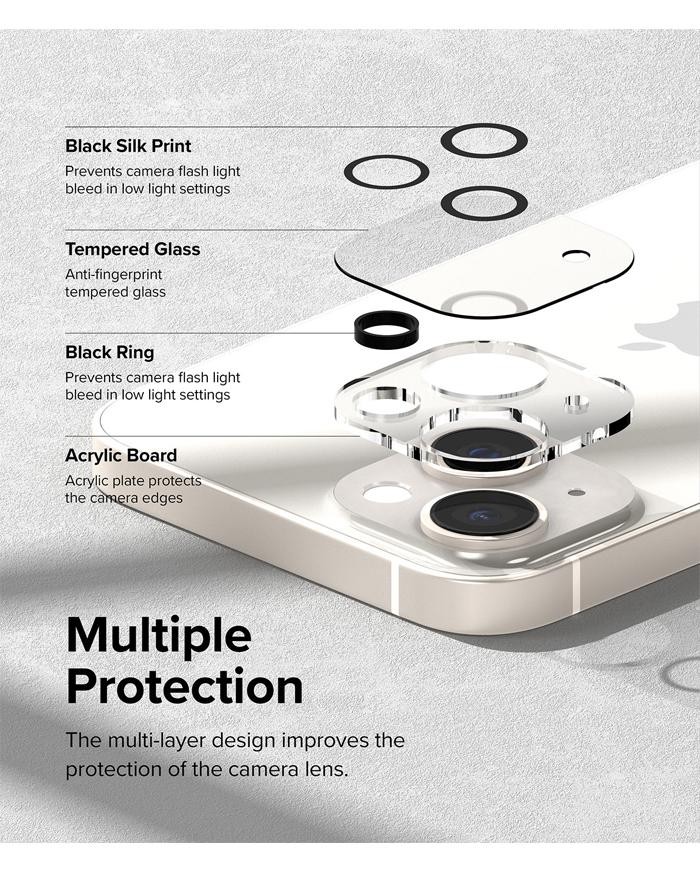 Black Silk Print
Prevents camera flash light bleed in low light settings

Tempered Glass
Anti-fingerprint tempered glass

Black Ring
Prevents camera flash light bleed in low light settings

Acrylic Board
Acrylic plate protects the camera edges

Multiple Protection

The multi-layer design improves the protection of the camera lens.